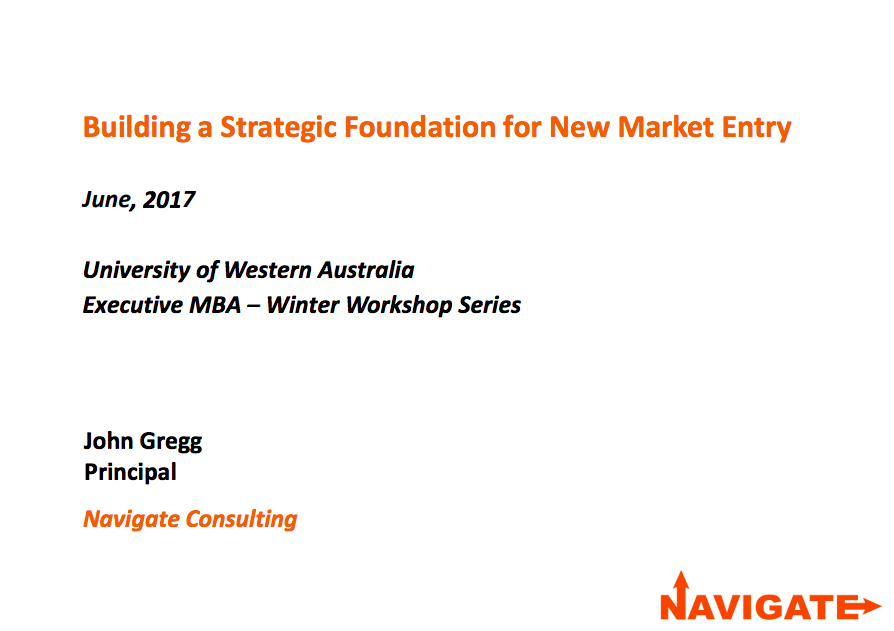 Building a Strategic Foundation for New Market Entry

June, 2017

University of Western Australia
Executive MBA – Winter Workshop Series

John Gregg
Principal

Navigate Consulting

NAVIGATE